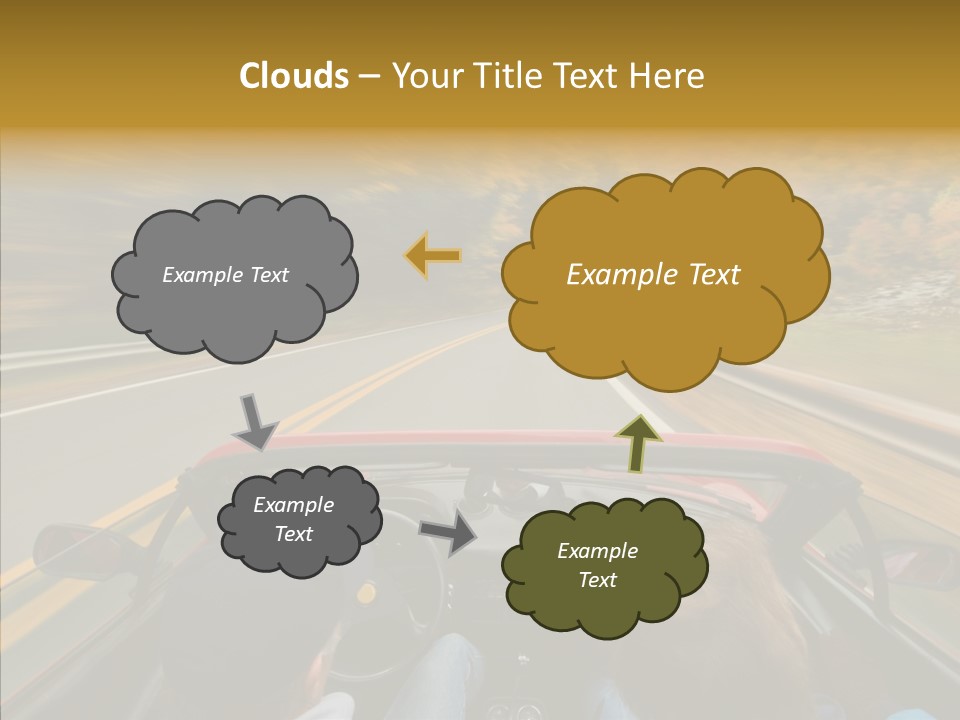 Clouds – Your Title Text Here

Example Text

Example Text

Example Text

Example Text